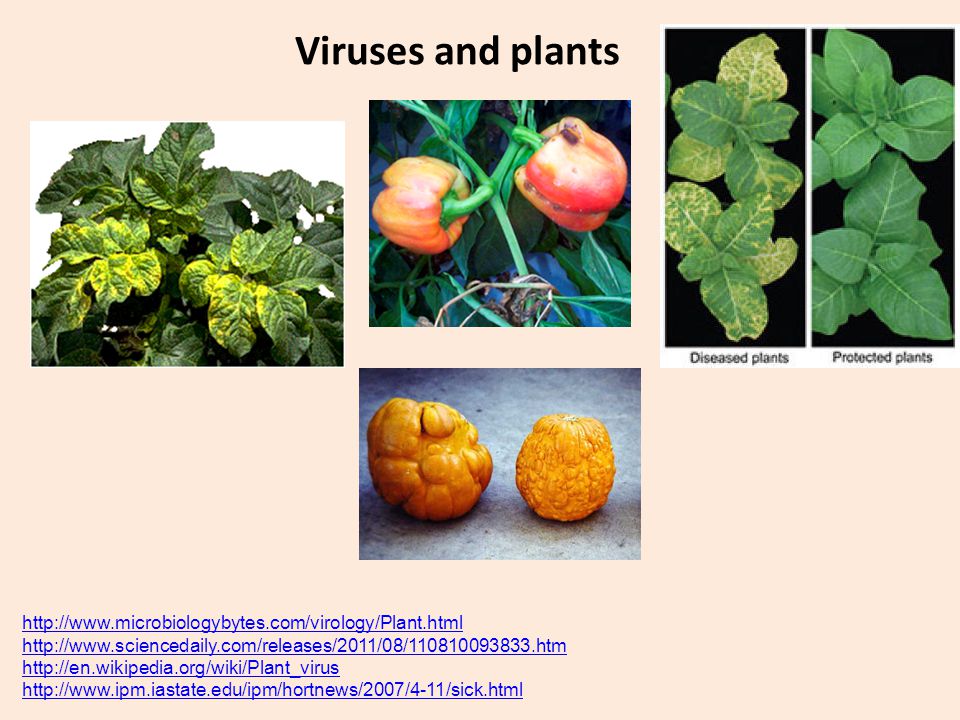 Viruses and plants

Diseased plants

Protected plants

http://www.microbiologybytes.com/virology/Plant.html
http://www.sciencedaily.com/releases/2011/08/110810093833.htm
http://en.wikipedia.org/wiki/Plant_virus
http://www.ipm.iastate.edu/ipm/hortnews/2007/4-11/sick.html